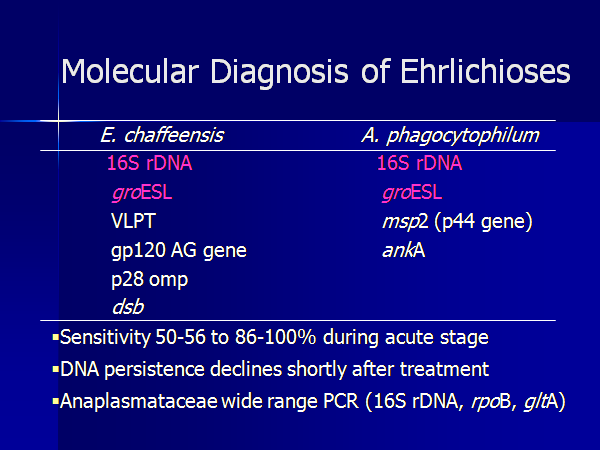 Molecular Diagnosis of Ehrlichioses

| E. chaffeensis | A. phagocytophilum |
|---|---|
| 16S rDNA | 16S rDNA |
| groESL | groESL |
| VLPT | msp2 (p44 gene) |
| gp120 AG gene | ankA |
| p28 omp | |
| dsb | |

▪Sensitivity 50-56 to 86-100% during acute stage

▪DNA persistence declines shortly after treatment

▪Anaplasmataceae wide range PCR (16S rDNA, rpoB, gltA)